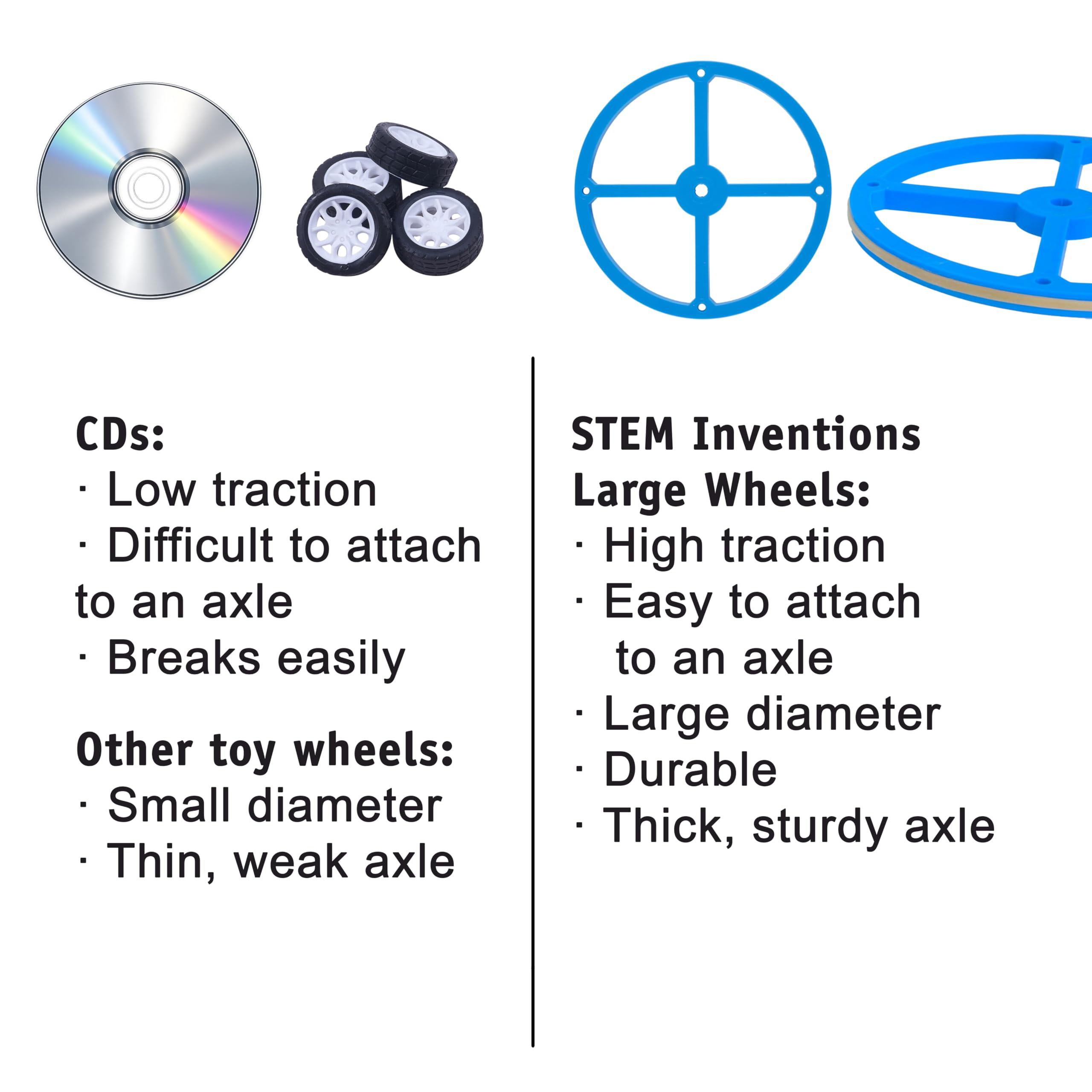 CDs:
· Low traction
· Difficult to attach to an axle
· Breaks easily

Other toy wheels:
· Small diameter
· Thin, weak axle

STEM Inventions Large Wheels:
· High traction
· Easy to attach to an axle
· Large diameter
· Durable
· Thick, sturdy axle